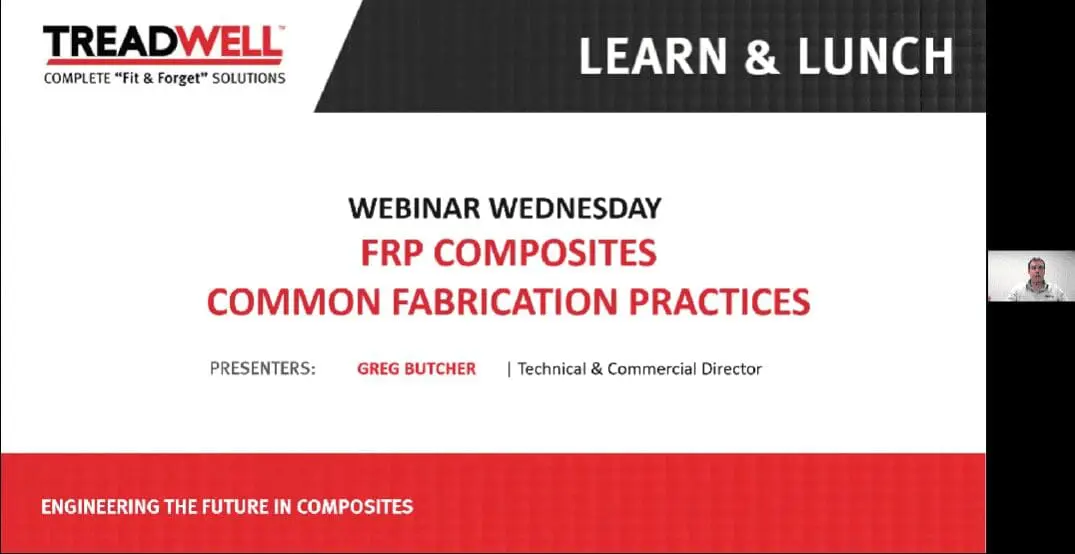 TREADWELL™
COMPLETE "Fit & Forget" SOLUTIONS

LEARN & LUNCH

WEBINAR WEDNESDAY
FRP COMPOSITES
COMMON FABRICATION PRACTICES

PRESENTERS: GREG BUTCHER | Technical & Commercial Director

ENGINEERING THE FUTURE IN COMPOSITES